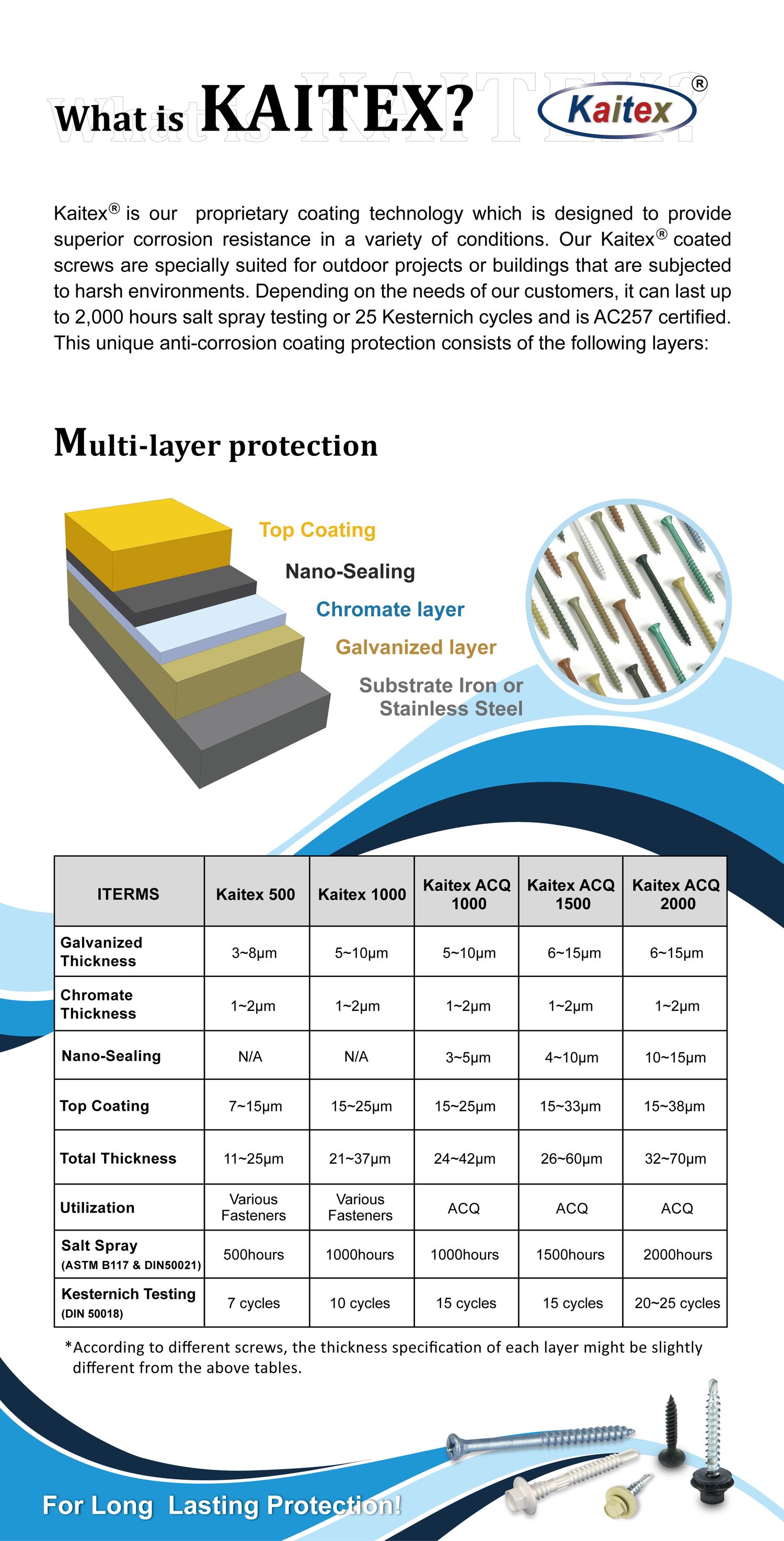 What is KAITEX?

Kaitex®

Kaitex® is our proprietary coating technology which is designed to provide superior corrosion resistance in a variety of conditions. Our Kaitex® coated screws are specially suited for outdoor projects or buildings that are subjected to harsh environments. Depending on the needs of our customers, it can last up to 2,000 hours salt spray testing or 25 Kesternich cycles and is AC257 certified. This unique anti-corrosion coating protection consists of the following layers:

Multi-layer protection

Top Coating
Nano-Sealing
Chromate layer
Galvanized layer
Substrate Iron or Stainless Steel

| ITERMS | Kaitex 500 | Kaitex 1000 | Kaitex ACQ 1000 | Kaitex ACQ 1500 | Kaitex ACQ 2000 |
|---|---|---|---|---|---|
| Galvanized Thickness | 3~8μm | 5~10μm | 5~10μm | 6~15μm | 6~15μm |
| Chromate Thickness | 1~2μm | 1~2μm | 1~2μm | 1~2μm | 1~2μm |
| Nano-Sealing | N/A | N/A | 3~5μm | 4~10μm | 10~15μm |
| Top Coating | 7~15μm | 15~25μm | 15~25μm | 15~33μm | 15~38μm |
| Total Thickness | 11~25μm | 21~37μm | 24~42μm | 26~60μm | 32~70μm |
| Utilization | Various Fasteners | Various Fasteners | ACQ | ACQ | ACQ |
| Salt Spray (ASTM B117 & DIN50021) | 500hours | 1000hours | 1000hours | 1500hours | 2000hours |
| Kesternich Testing (DIN 50018) | 7 cycles | 10 cycles | 15 cycles | 15 cycles | 20~25 cycles |

*According to different screws, the thickness specification of each layer might be slightly different from the above tables.

For Long Lasting Protection!